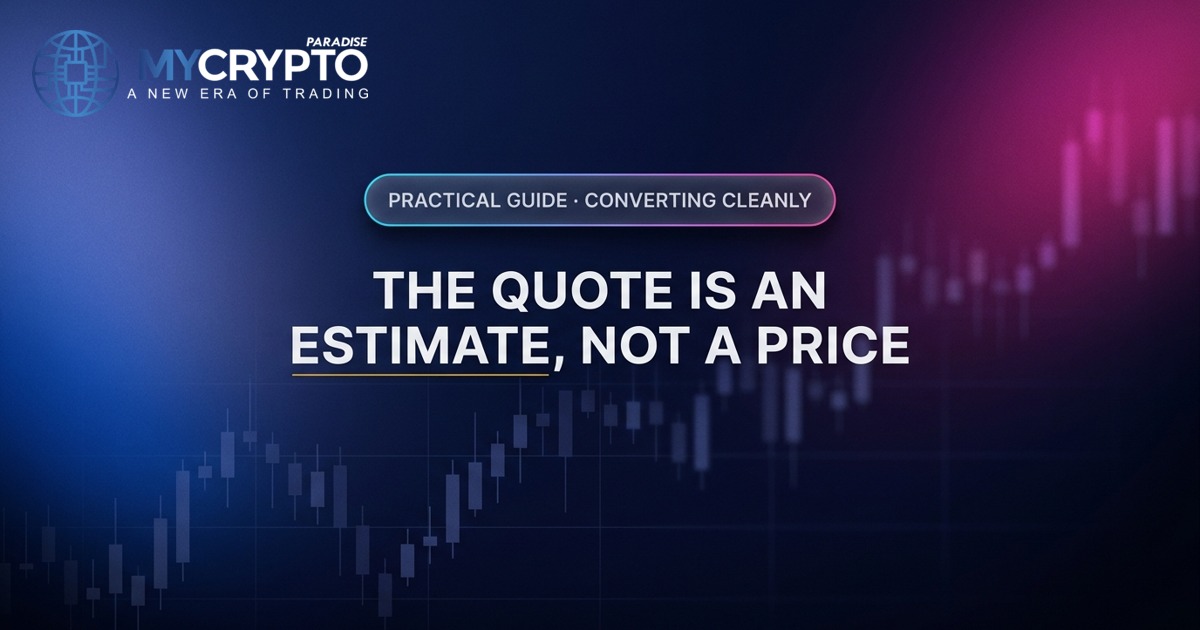 MYCRYPTO PARADISE
A NEW ERA OF TRADING

PRACTICAL GUIDE · CONVERTING CLEANLY

THE QUOTE IS AN ESTIMATE, NOT A PRICE